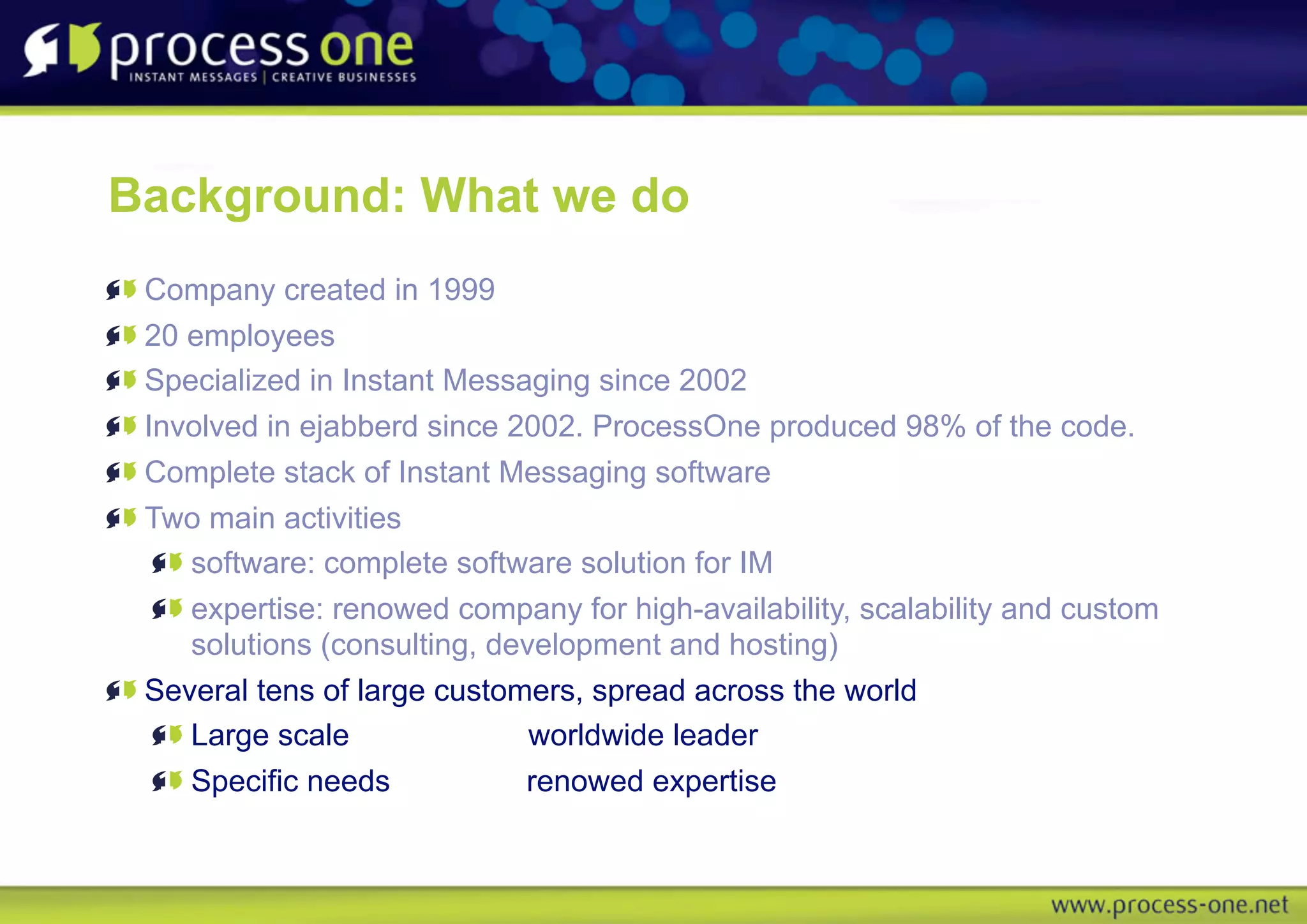 process one
INSTANT MESSAGES | CREATIVE BUSINESSES

Background: What we do

Company created in 1999
20 employees
Specialized in Instant Messaging since 2002
Involved in ejabberd since 2002. ProcessOne produced 98% of the code.
Complete stack of Instant Messaging software
Two main activities
software: complete software solution for IM
expertise: renowed company for high-availability, scalability and custom solutions (consulting, development and hosting)
Several tens of large customers, spread across the world
Large scale worldwide leader
Specific needs renowed expertise

www.process-one.net